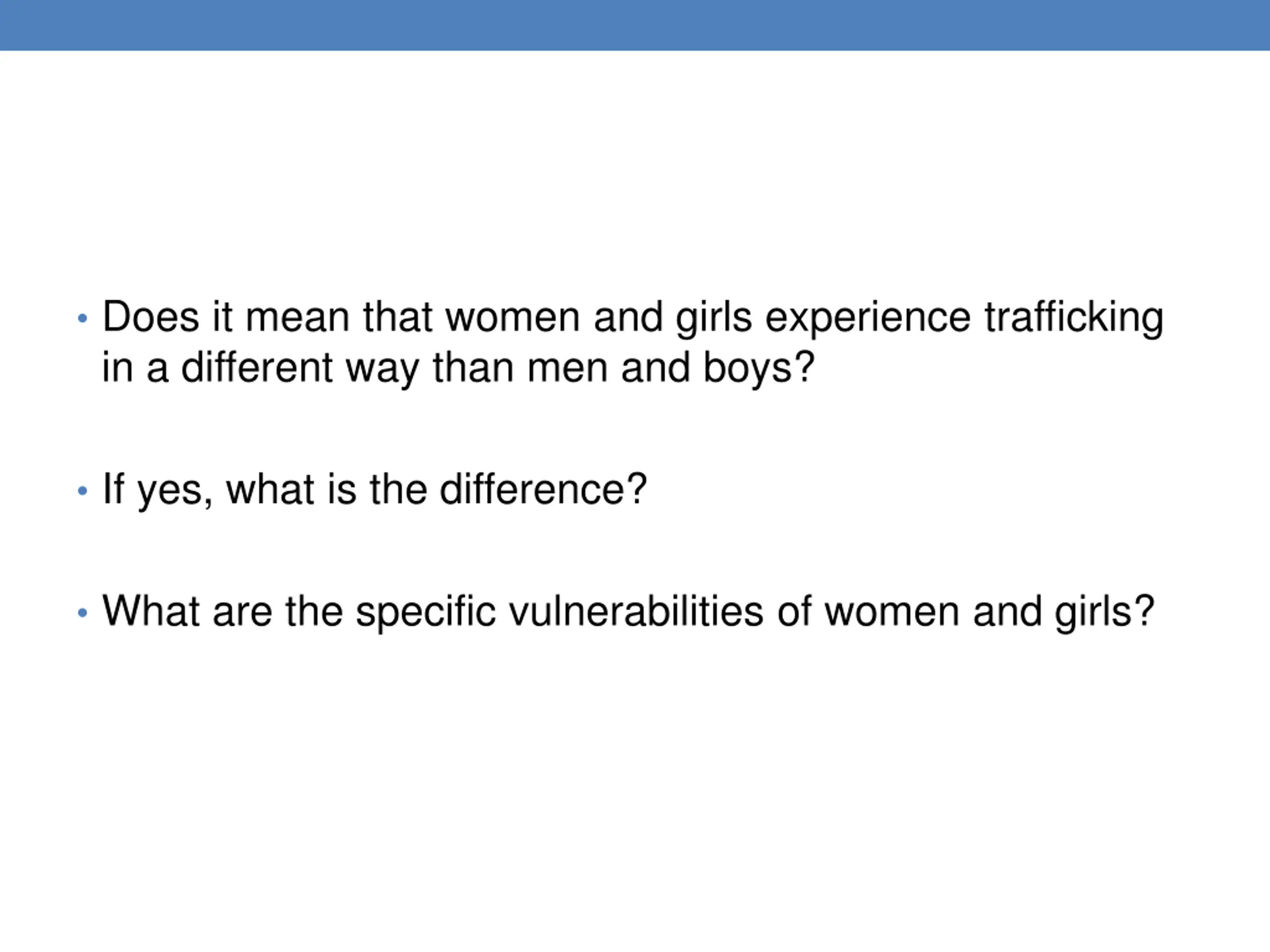 • Does it mean that women and girls experience trafficking in a different way than men and boys?

• If yes, what is the difference?

• What are the specific vulnerabilities of women and girls?